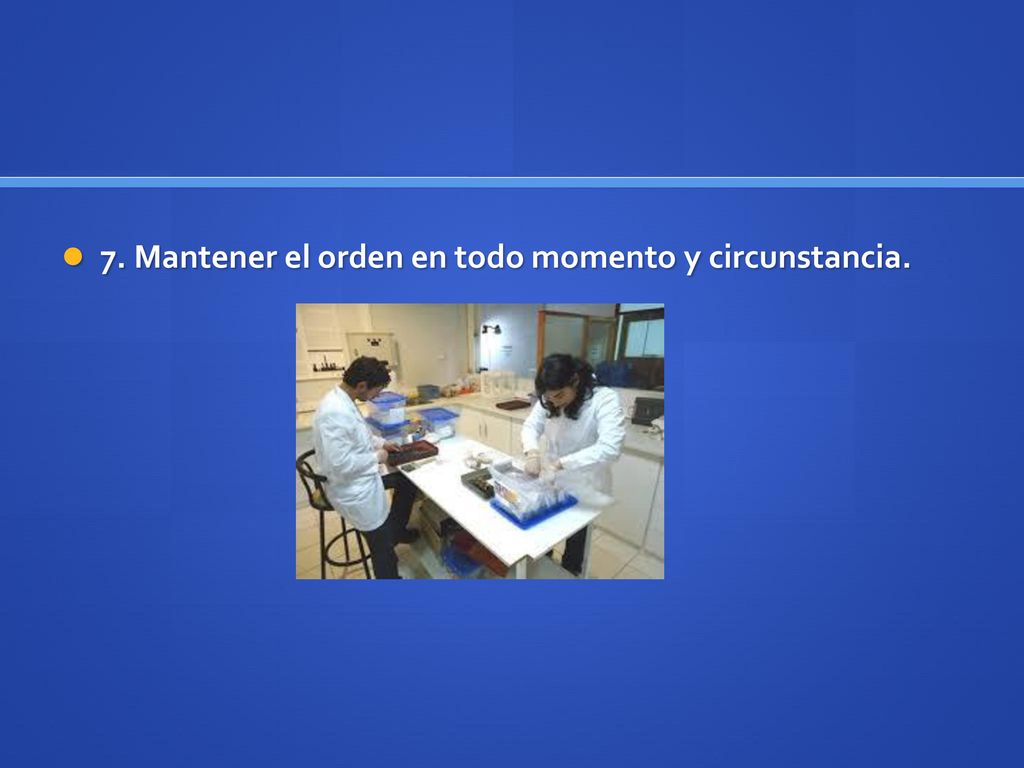 7. Mantener el orden en todo momento y circunstancia.